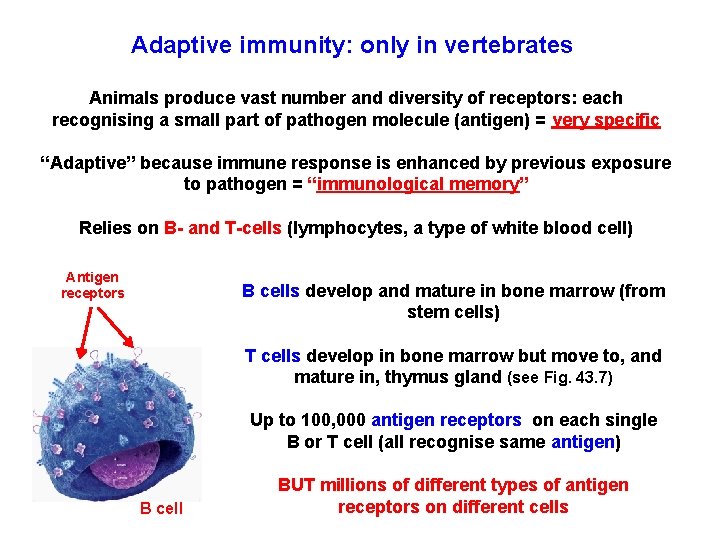 Adaptive immunity: only in vertebrates

Animals produce vast number and diversity of receptors: each recognising a small part of pathogen molecule (antigen) = very specific

“Adaptive” because immune response is enhanced by previous exposure to pathogen = “immunological memory”

Relies on B- and T-cells (lymphocytes, a type of white blood cell)

Antigen receptors

B cell

B cells develop and mature in bone marrow (from stem cells)

T cells develop in bone marrow but move to, and mature in, thymus gland (see Fig. 43.7)

Up to 100,000 antigen receptors on each single B or T cell (all recognise same antigen)

BUT millions of different types of antigen receptors on different cells